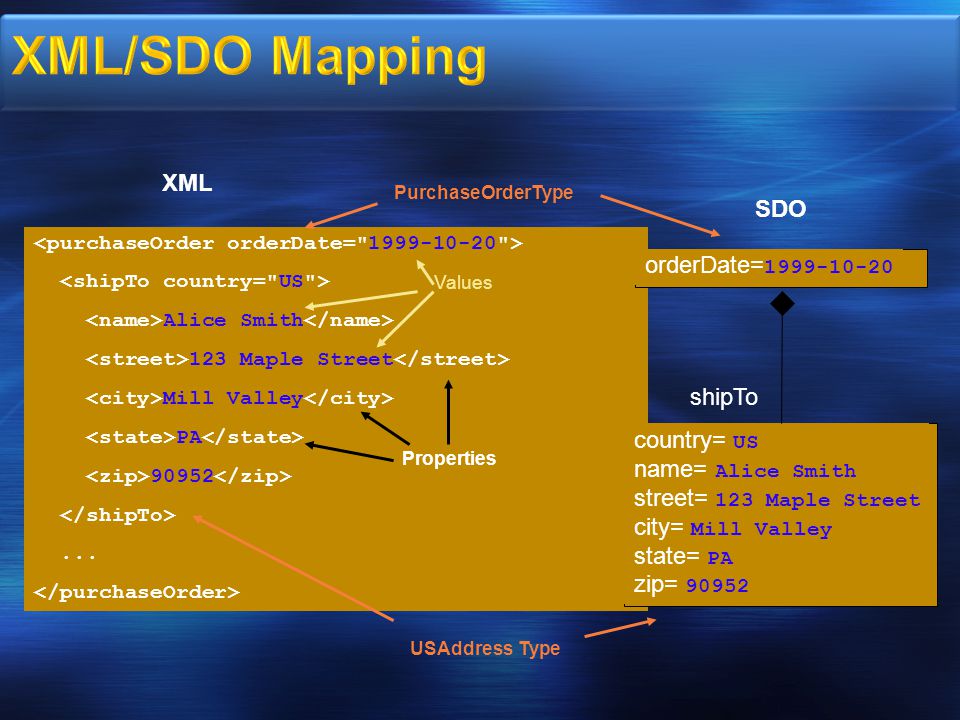 XML/SDO Mapping

XML

PurchaseOrderType

SDO

<purchaseOrder orderDate="1999-10-20">
<shipTo country="US">
<name>Alice Smith</name>
<street>123 Maple Street</street>
<city>Mill Valley</city>
<state>PA</state>
<zip>90952</zip>
</shipTo>
...
</purchaseOrder>

Values

Properties

orderDate=1999-10-20

shipTo

country= US
name= Alice Smith
street= 123 Maple Street
city= Mill Valley
state= PA
zip= 90952

USAddress Type